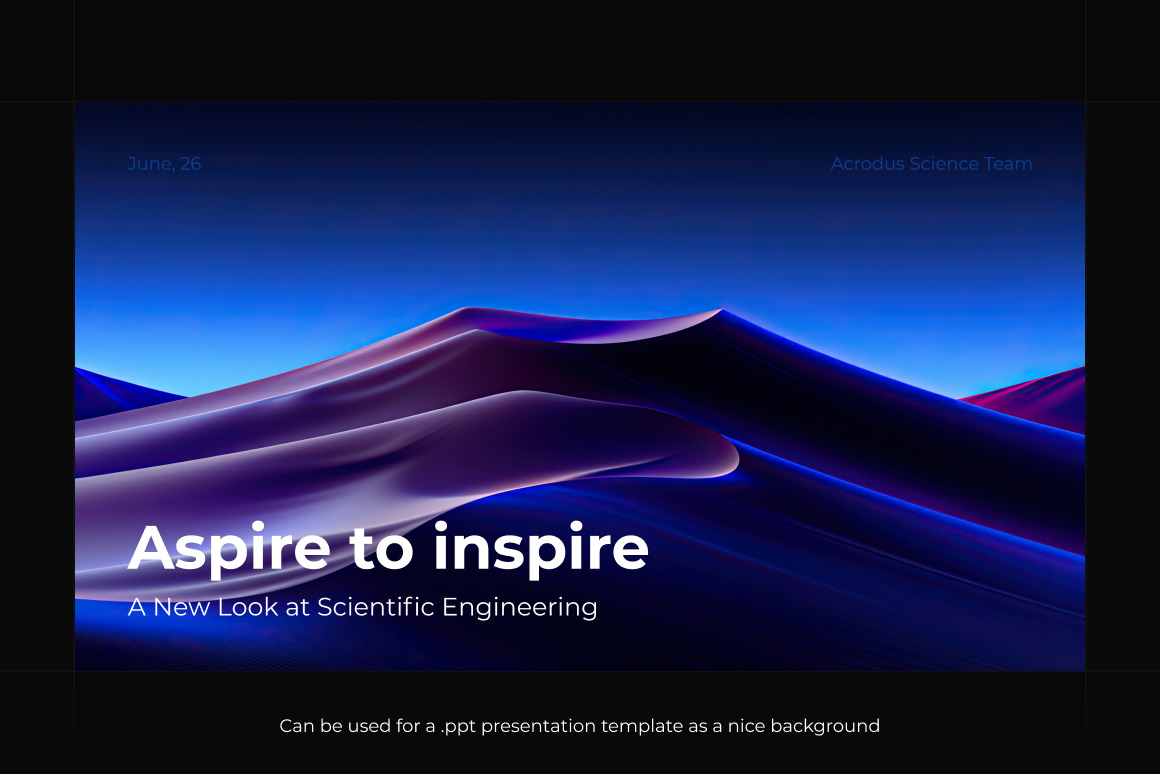 June, 26

Acrodus Science Team

Aspire to inspire

A New Look at Scientific Engineering

Can be used for a .ppt presentation template as a nice background